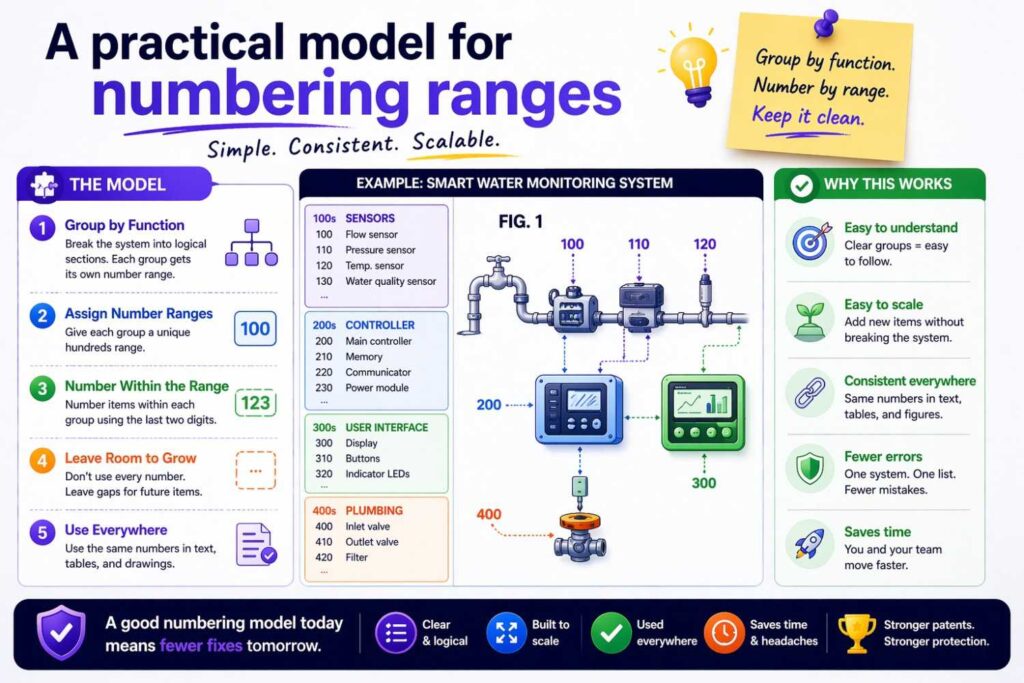 A practical model for numbering ranges

Simple. Consistent. Scalable.

Group by function. Number by range. Keep it clean.

THE MODEL

1 Group by Function
Break the system into logical sections. Each group gets its own number range.

2 Assign Number Ranges
Give each group a unique hundreds range.
100

3 Number Within the Range
Number items within each group using the last two digits.
123

4 Leave Room to Grow
Don't use every number. Leave gaps for future items.
...

5 Use Everywhere
Use the same numbers in text, tables, and drawings.

EXAMPLE: SMART WATER MONITORING SYSTEM

100s SENSORS
100 Flow sensor
110 Pressure sensor
120 Temp. sensor
130 Water quality sensor
...

200s CONTROLLER
200 Main controller
210 Memory
220 Communicator
230 Power module

300s USER INTERFACE
300 Display
310 Buttons
320 Indicator LEDs

400s PLUMBING
400 Inlet valve
410 Outlet valve
420 Filter
...

FIG. 1
100
110
120
200
300
400

WHY THIS WORKS

Easy to understand
Clear groups = easy to follow.

Easy to scale
Add new items without breaking the system.

Consistent everywhere
Same numbers in text, tables, and figures.

Fewer errors
One system. One list. Fewer mistakes.

Saves time
You and your team move faster.

A good numbering model today means fewer fixes tomorrow.

Clear & logical

Built to scale

Used everywhere

Saves time & headaches

Stronger patents. Stronger protection.